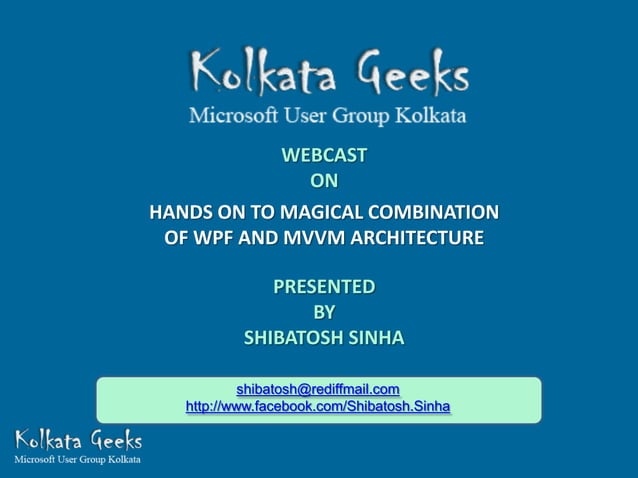 Kolkata Geeks
Microsoft User Group Kolkata

WEBCAST
ON

HANDS ON TO MAGICAL COMBINATION OF WPF AND MVVM ARCHITECTURE

PRESENTED
BY
SHIBATOSH SINHA

shibatosh@rediffmail.com
http://www.facebook.com/Shibatosh.Sinha

Kolkata Geeks
Microsoft User Group Kolkata